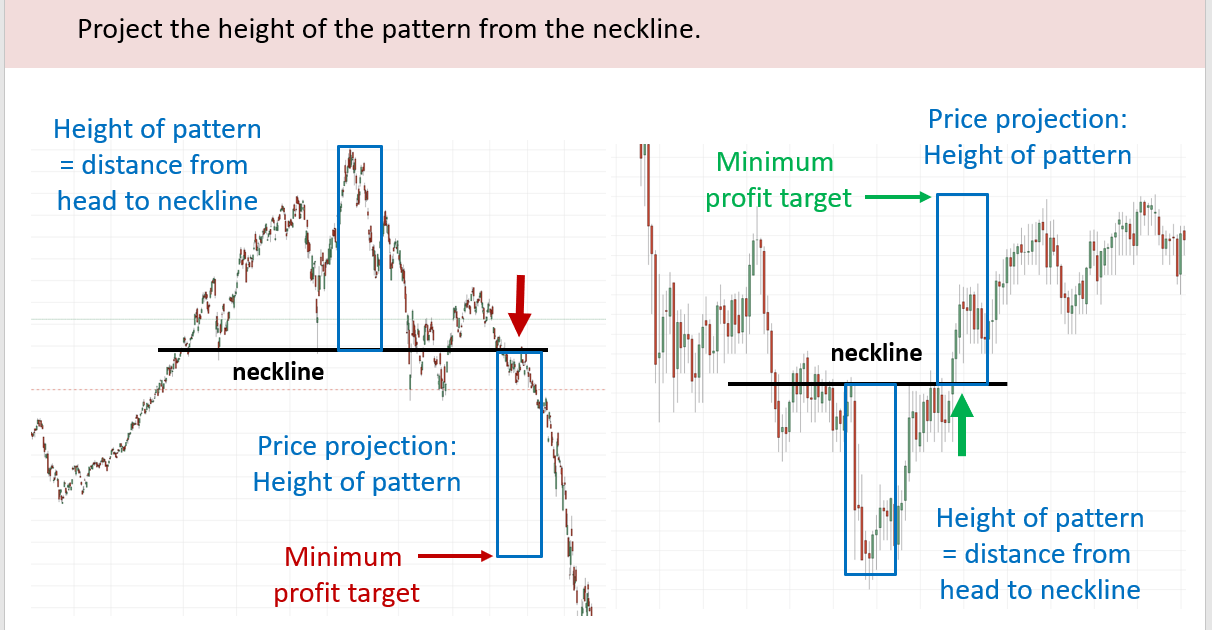 Project the height of the pattern from the neckline.

Height of pattern = distance from head to neckline

neckline

Price projection: Height of pattern

Minimum profit target

Minimum profit target

Price projection: Height of pattern

neckline

Height of pattern = distance from head to neckline